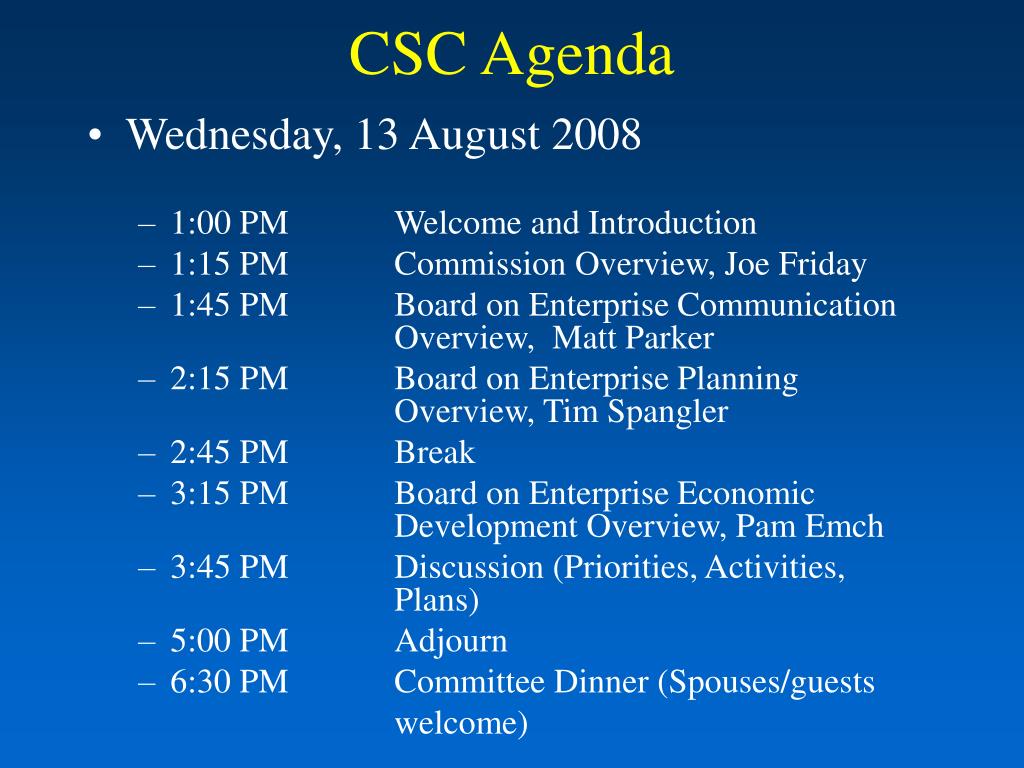 CSC Agenda

• Wednesday, 13 August 2008

– 1:00 PM Welcome and Introduction
– 1:15 PM Commission Overview, Joe Friday
– 1:45 PM Board on Enterprise Communication Overview, Matt Parker
– 2:15 PM Board on Enterprise Planning Overview, Tim Spangler
– 2:45 PM Break
– 3:15 PM Board on Enterprise Economic Development Overview, Pam Emch
– 3:45 PM Discussion (Priorities, Activities, Plans)
– 5:00 PM Adjourn
– 6:30 PM Committee Dinner (Spouses/guests welcome)